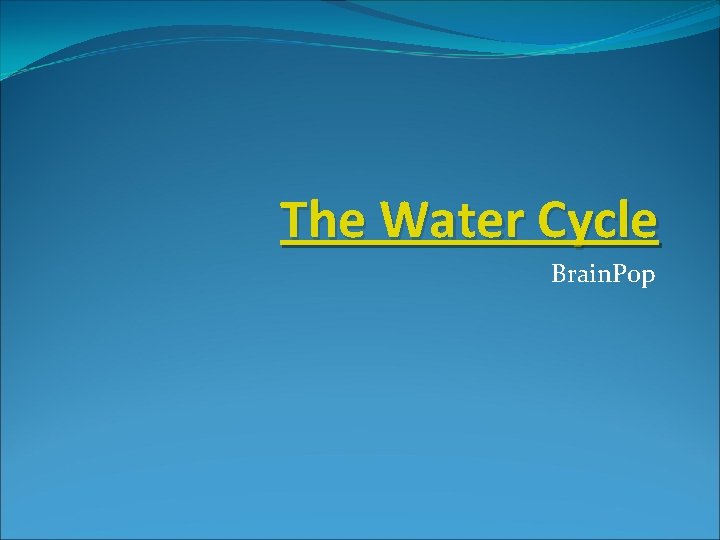 The Water Cycle

BrainPop